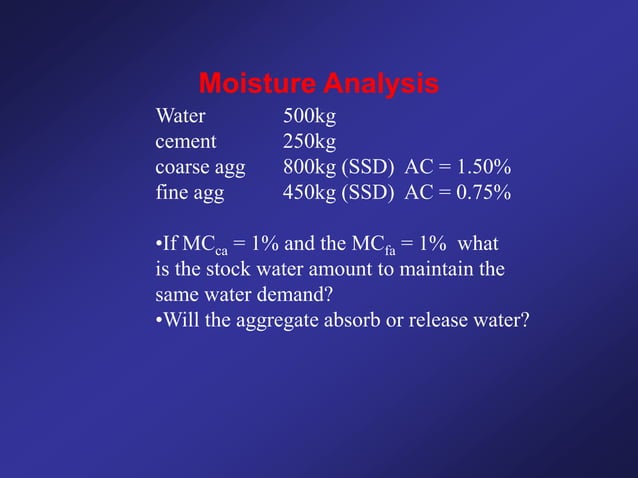 Moisture Analysis

Water 500kg
cement 250kg
coarse agg 800kg (SSD) AC = 1.50%
fine agg 450kg (SSD) AC = 0.75%

•If $MC_{ca}$ = 1% and the $MC_{fa}$ = 1% what is the stock water amount to maintain the same water demand?
•Will the aggregate absorb or release water?